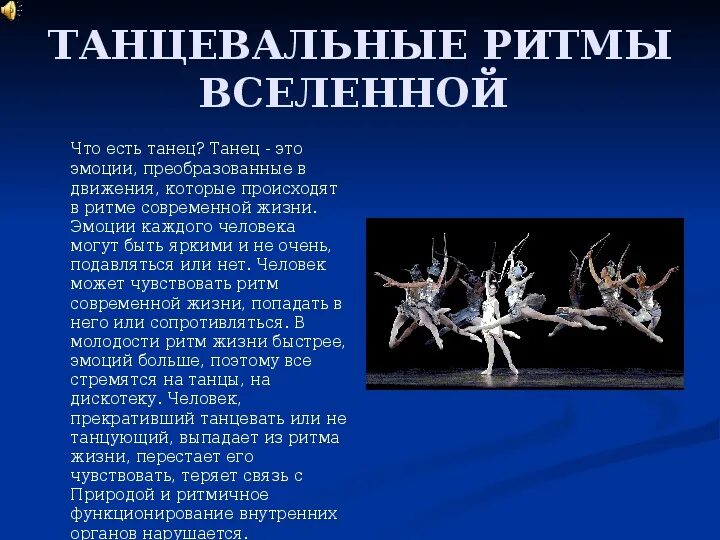 ТАНЦЕВАЛЬНЫЕ РИТМЫ ВСЕЛЕННОЙ

Что есть танец? Танец - это эмоции, преобразованные в движения, которые происходят в ритме современной жизни. Эмоции каждого человека могут быть яркими и не очень, подавляться или нет. Человек может чувствовать ритм современной жизни, попадать в него или сопротивляться. В молодости ритм жизни быстрее, эмоций больше, поэтому все стремятся на танцы, на дискотеку. Человек, прекративший танцевать или не танцующий, выпадает из ритма жизни, перестает его чувствовать, теряет связь с Природой и ритмичное функционирование внутренних органов нарушается.